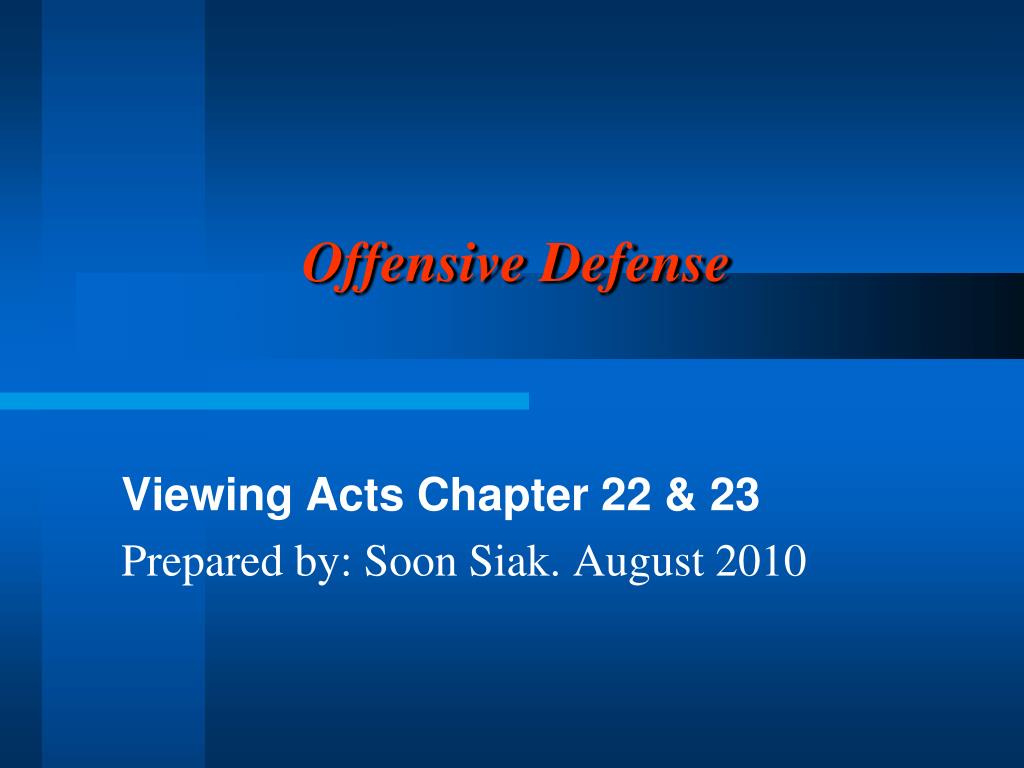 Offensive Defense

Viewing Acts Chapter 22 & 23
Prepared by: Soon Siak. August 2010